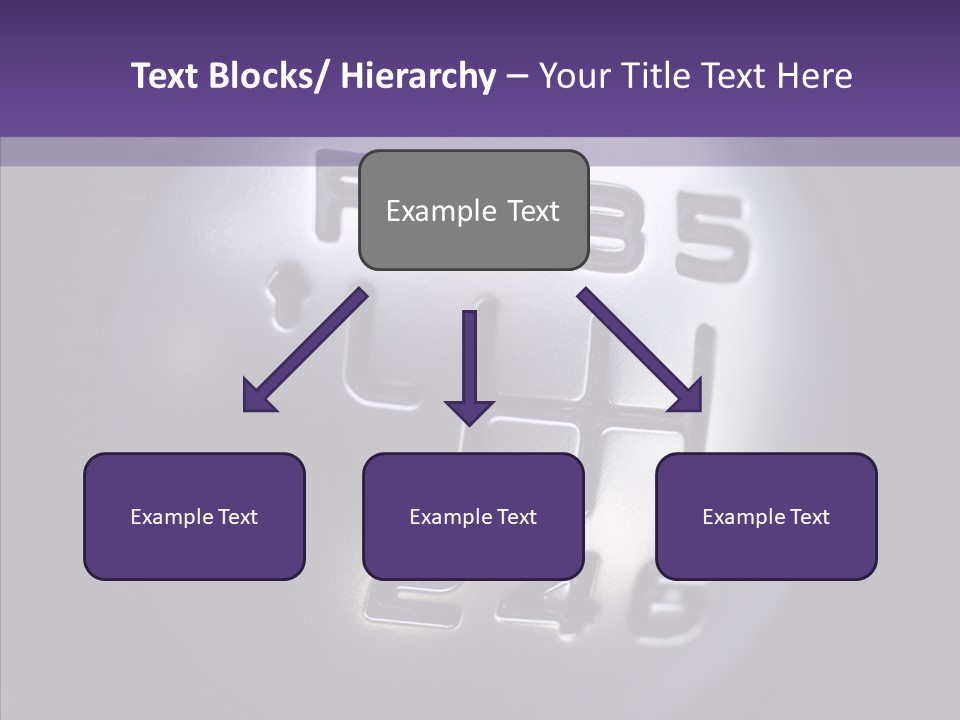 Text Blocks/ Hierarchy – Your Title Text Here

Example Text

Example Text

Example Text

Example Text